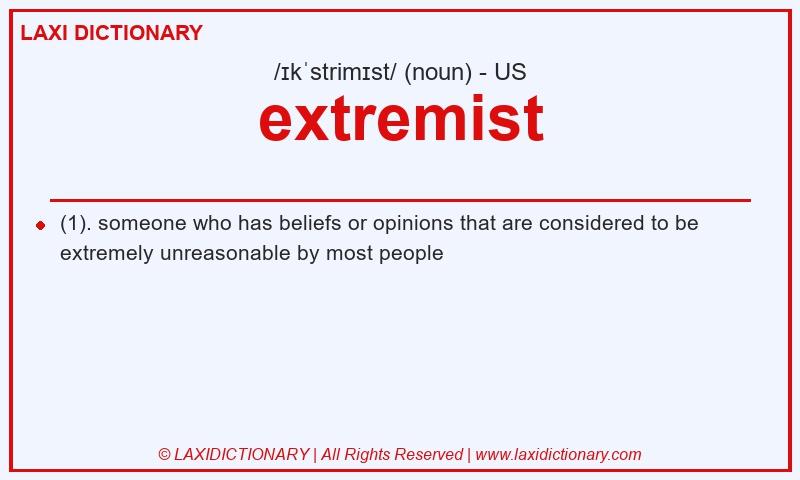 LAXI DICTIONARY

/ɪkˈstrimɪst/ (noun) - US

extremist

(1). someone who has beliefs or opinions that are considered to be extremely unreasonable by most people

© LAXIDICTIONARY | All Rights Reserved | www.laxidictionary.com